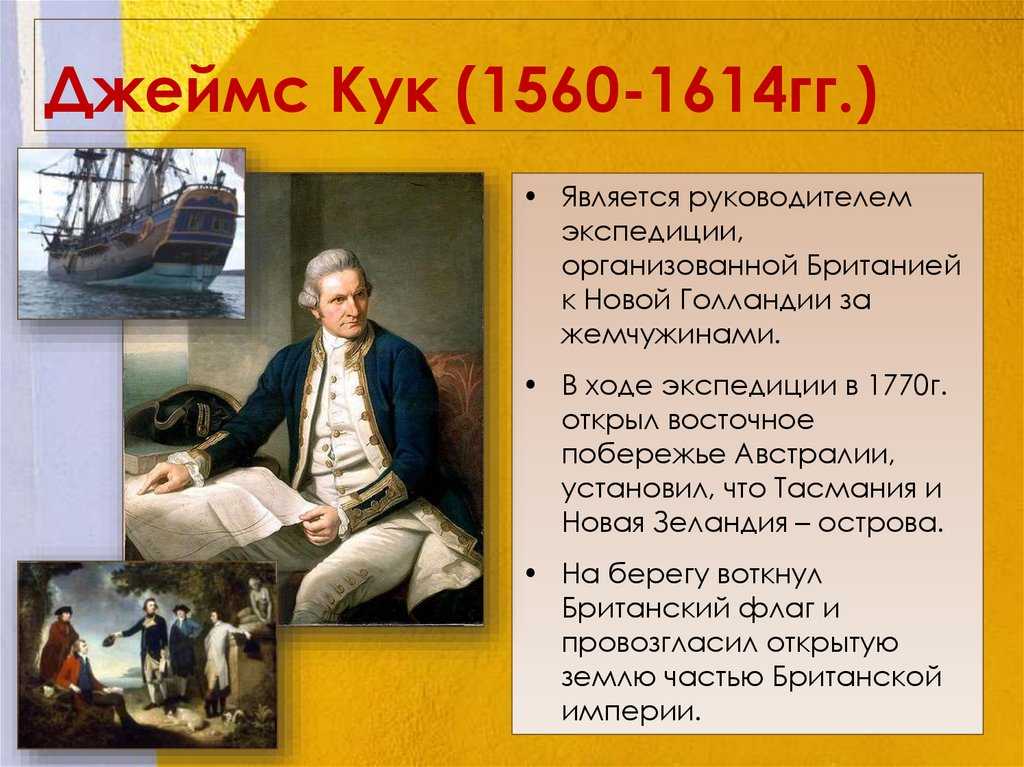 Джеймс Кук (1560-1614гг.)

• Является руководителем экспедиции, организованной Британией к Новой Голландии за жемчужинами.

• В ходе экспедиции в 1770г. открыл восточное побережье Австралии, установил, что Тасмания и Новая Зеландия – острова.

• На берегу воткнул Британский флаг и провозгласил открытую землю частью Британской империи.